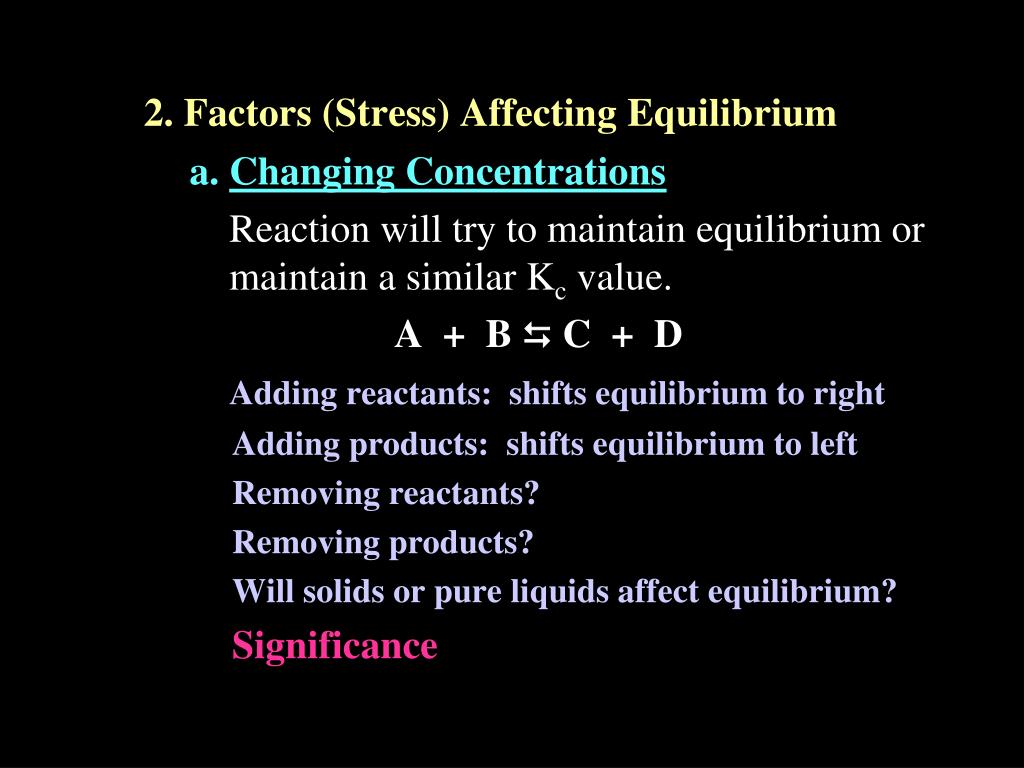 2. Factors (Stress) Affecting Equilibrium

a. Changing Concentrations

Reaction will try to maintain equilibrium or maintain a similar $K_c$ value.

$A + B \leftrightarrows C + D$

Adding reactants: shifts equilibrium to right

Adding products: shifts equilibrium to left

Removing reactants?

Removing products?

Will solids or pure liquids affect equilibrium?

Significance